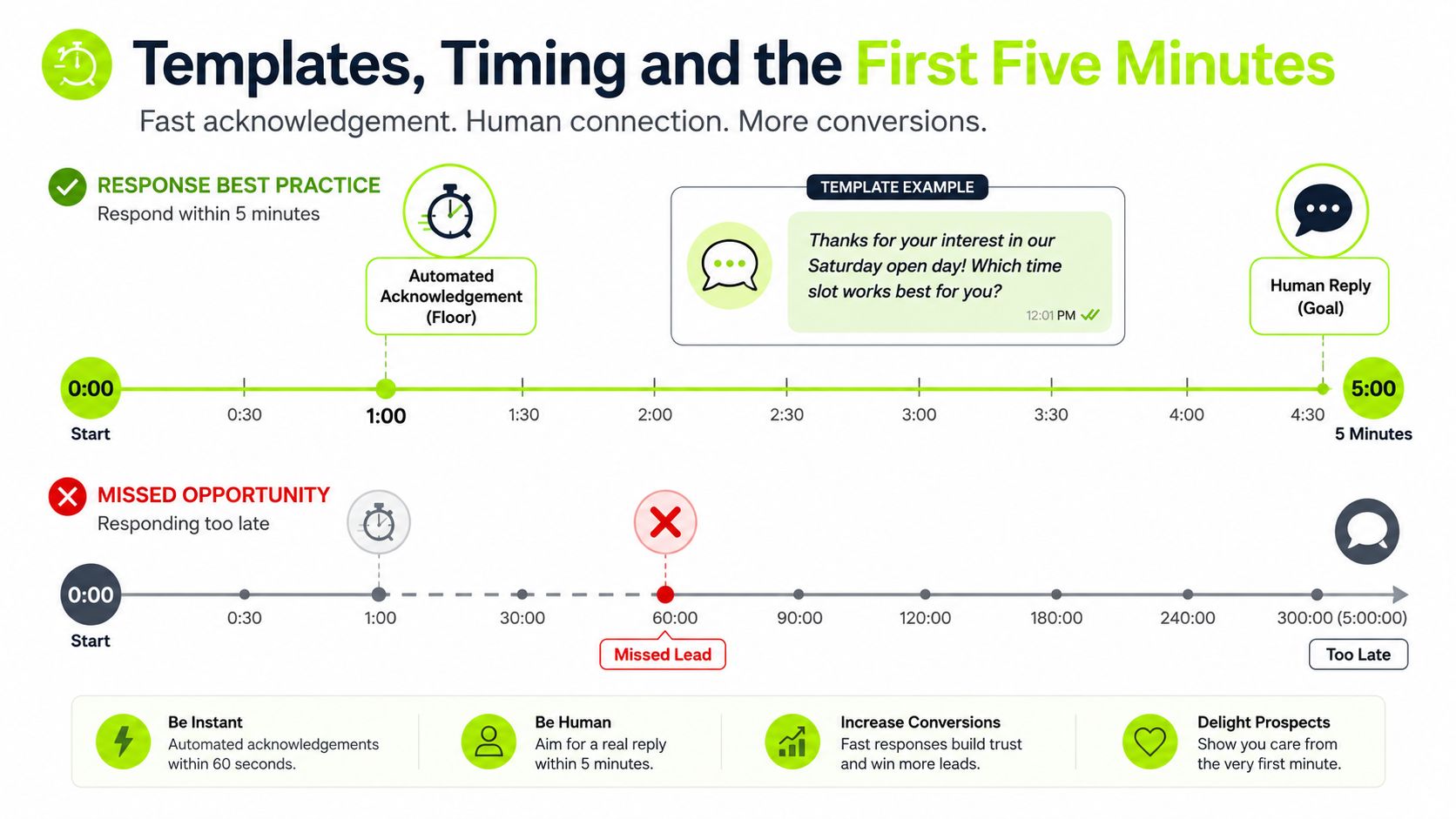 Templates, Timing and the First Five Minutes

Fast acknowledgement. Human connection. More conversions.

RESPONSE BEST PRACTICE
Respond within 5 minutes

Automated Acknowledgement (Floor)

TEMPLATE EXAMPLE

Thanks for your interest in our Saturday open day! Which time slot works best for you?

12:01 PM

Human Reply (Goal)

0:00
Start
0:30
1:00
1:30
2:00
2:30
3:00
3:30
4:00
4:30
5:00
5 Minutes

MISSED OPPORTUNITY
Responding too late

0:00
Start
0:30
1:00
30:00
60:00
Missed Lead
90:00
120:00
180:00
240:00
300:00 (5:00:00)
Too Late

Be Instant
Automated acknowledgements within 60 seconds.

Be Human
Aim for a real reply within 5 minutes.

Increase Conversions
Fast responses build trust and win more leads.

Delight Prospects
Show you care from the very first minute.